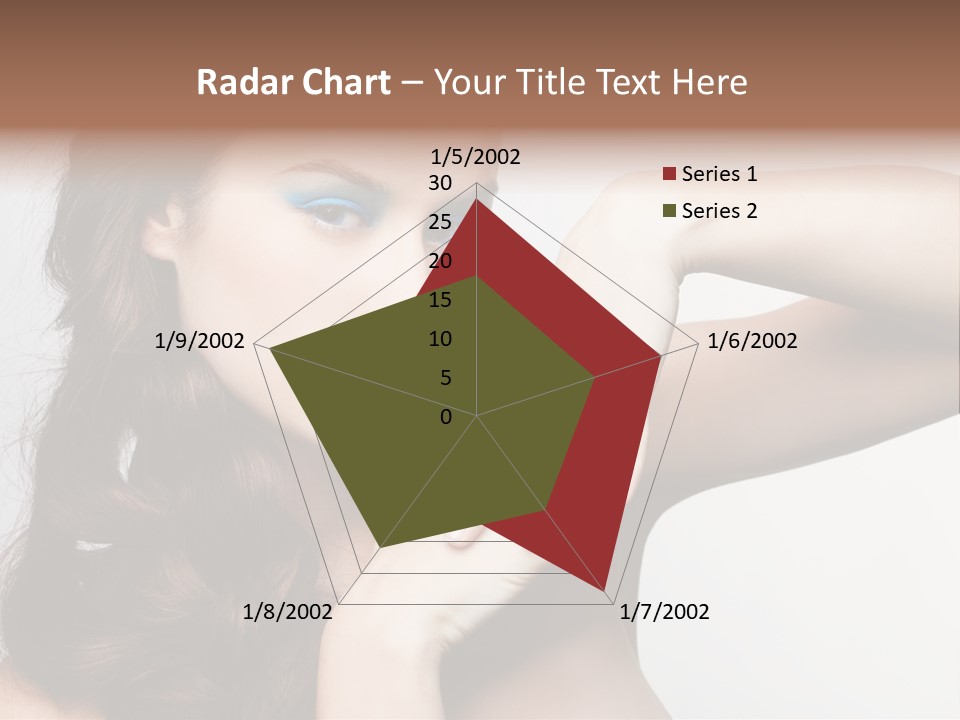 Radar Chart – Your Title Text Here

1/5/2002
30
25
20
15
10
5
0
1/6/2002
1/7/2002
1/8/2002
1/9/2002

Series 1
Series 2